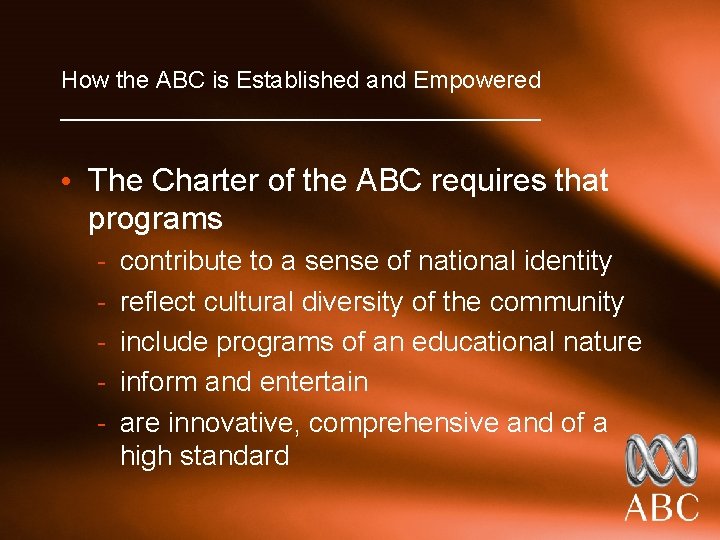 How the ABC is Established and Empowered

• The Charter of the ABC requires that programs

- contribute to a sense of national identity
- reflect cultural diversity of the community
- include programs of an educational nature
- inform and entertain
- are innovative, comprehensive and of a high standard

ABC